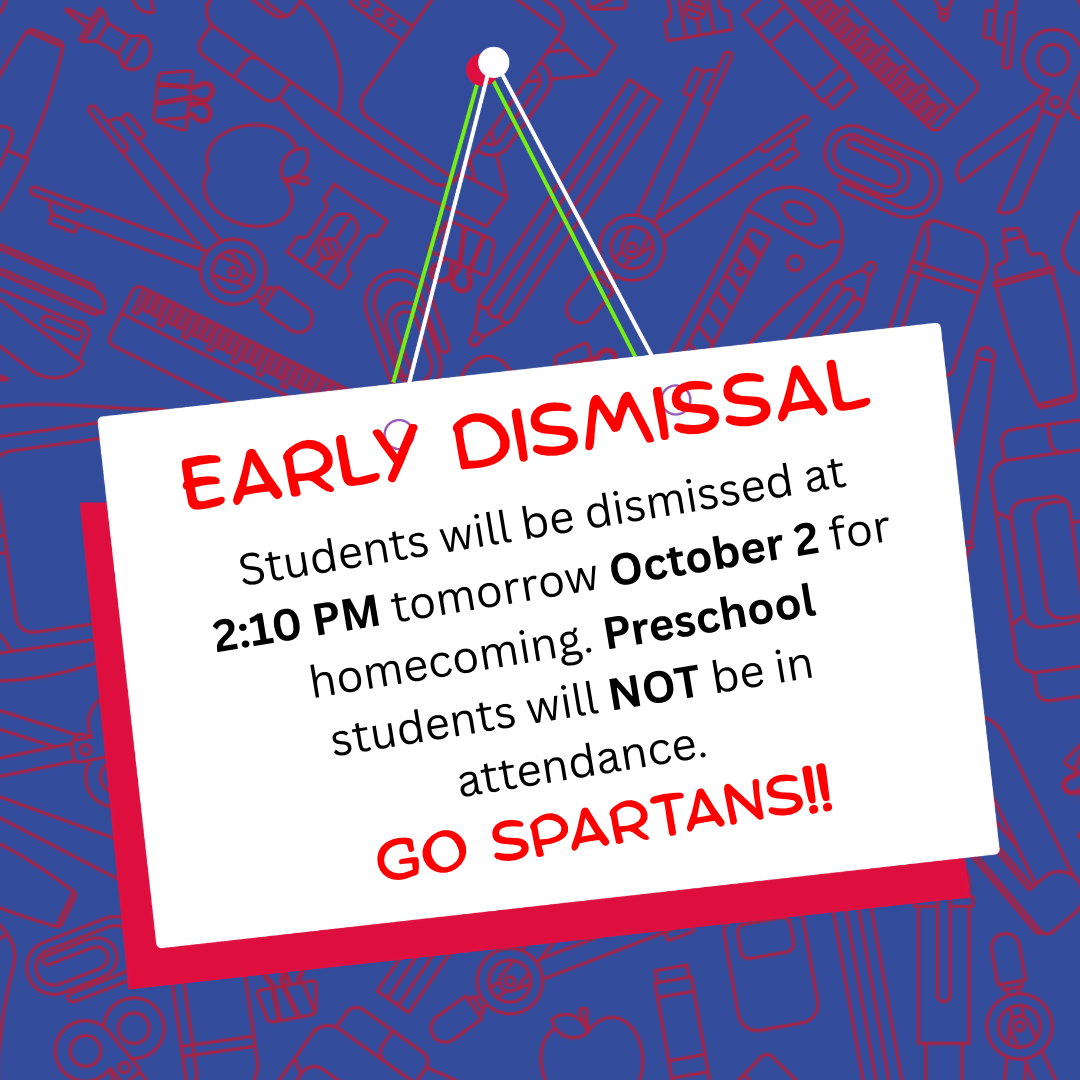 EARLY DISMISSAL

Students will be dismissed at 2:10 PM tomorrow October 2 for homecoming. Preschool students will NOT be in attendance.

GO SPARTANS!!